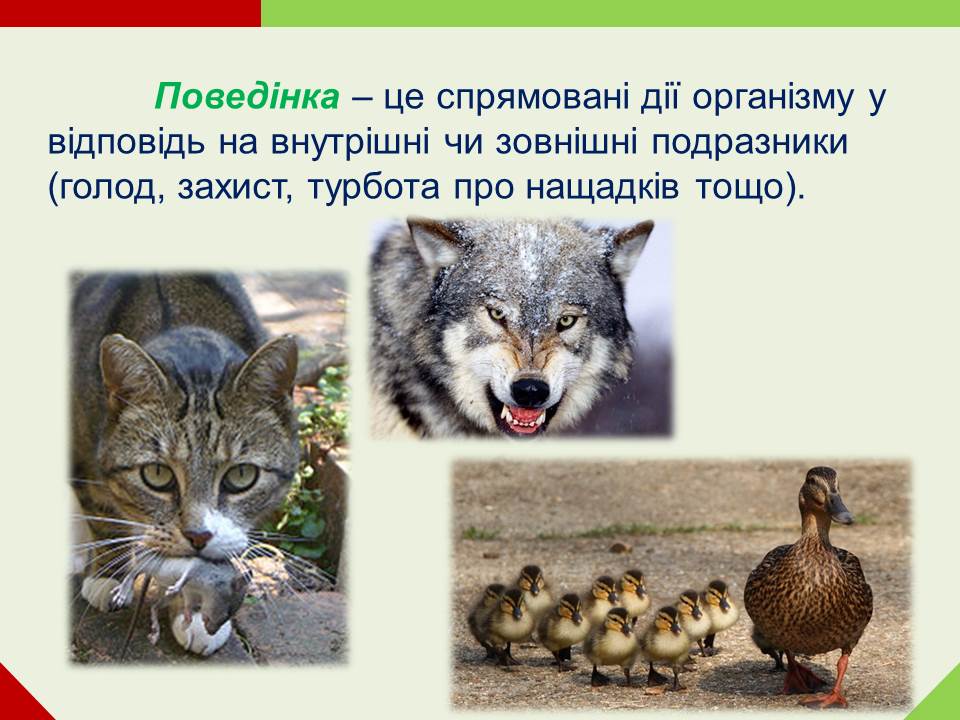 Поведінка – це спрямовані дії організму у відповідь на внутрішні чи зовнішні подразники (голод, захист, турбота про нащадків тощо).